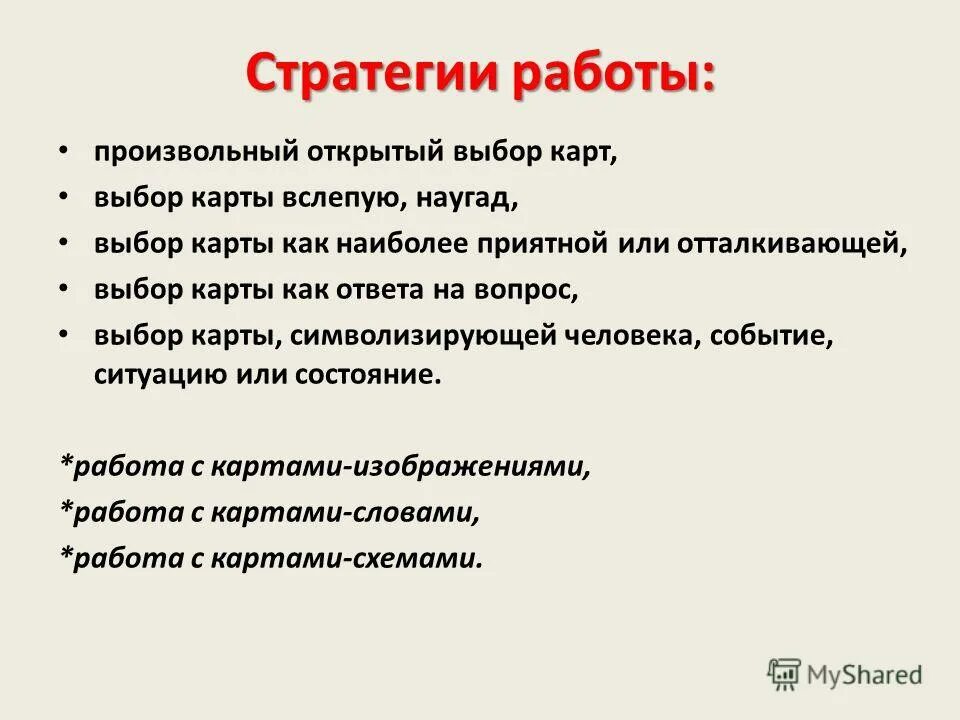 Стратегии работы:

• произвольный открытый выбор карт,
• выбор карты вслепую, наугад,
• выбор карты как наиболее приятной или отталкивающей,
• выбор карты как ответа на вопрос,
• выбор карты, символизирующей человека, событие, ситуацию или состояние.

*работа с картами-изображениями,
*работа с картами-словами,
*работа с картами-схемами.

MyShared